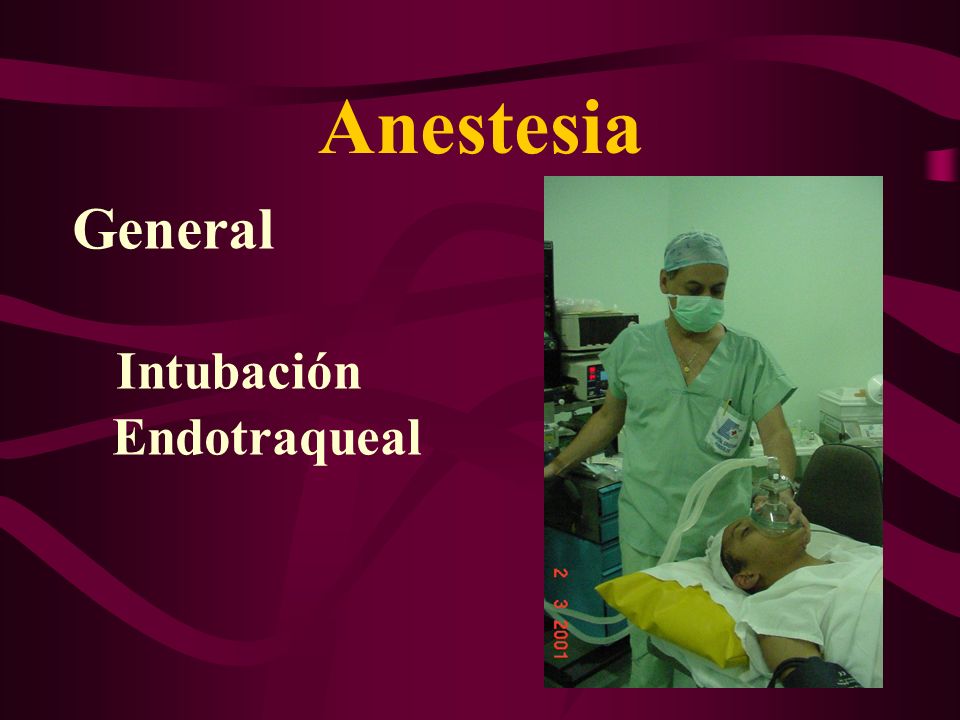 Anestesia

General

Intubación Endotraqueal

2 3 2001